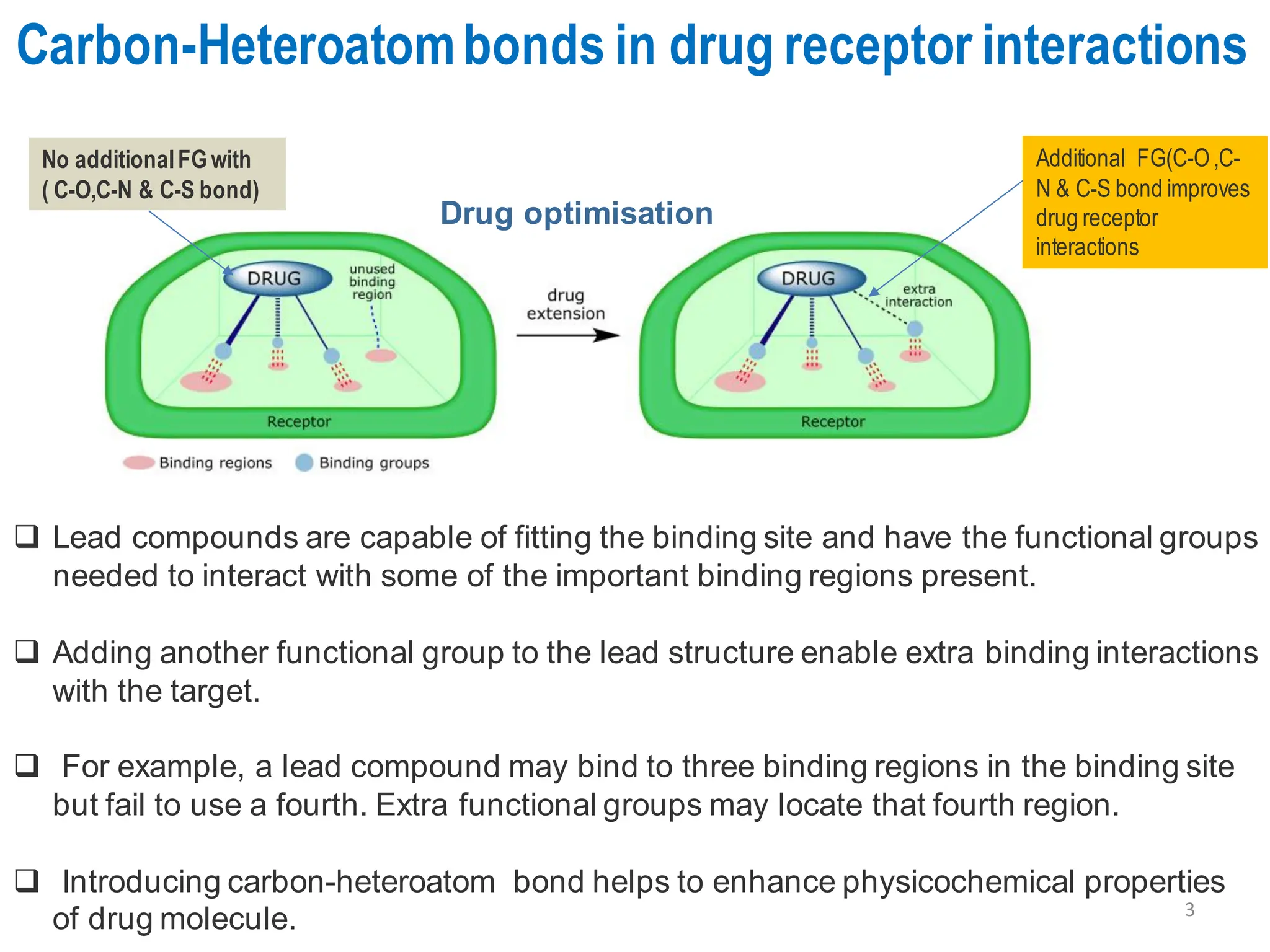 Carbon-Heteroatom bonds in drug receptor interactions

No additional FG with ( C-O,C-N & C-S bond)

Drug optimisation

Additional FG(C-O ,C-N & C-S bond improves drug receptor interactions

DRUG

unused binding region

Receptor

drug extension

DRUG

extra interaction

Receptor

Binding regions

Binding groups

❑ Lead compounds are capable of fitting the binding site and have the functional groups needed to interact with some of the important binding regions present.

❑ Adding another functional group to the lead structure enable extra binding interactions with the target.

❑ For example, a lead compound may bind to three binding regions in the binding site but fail to use a fourth. Extra functional groups may locate that fourth region.

❑ Introducing carbon-heteroatom bond helps to enhance physicochemical properties of drug molecule.

3